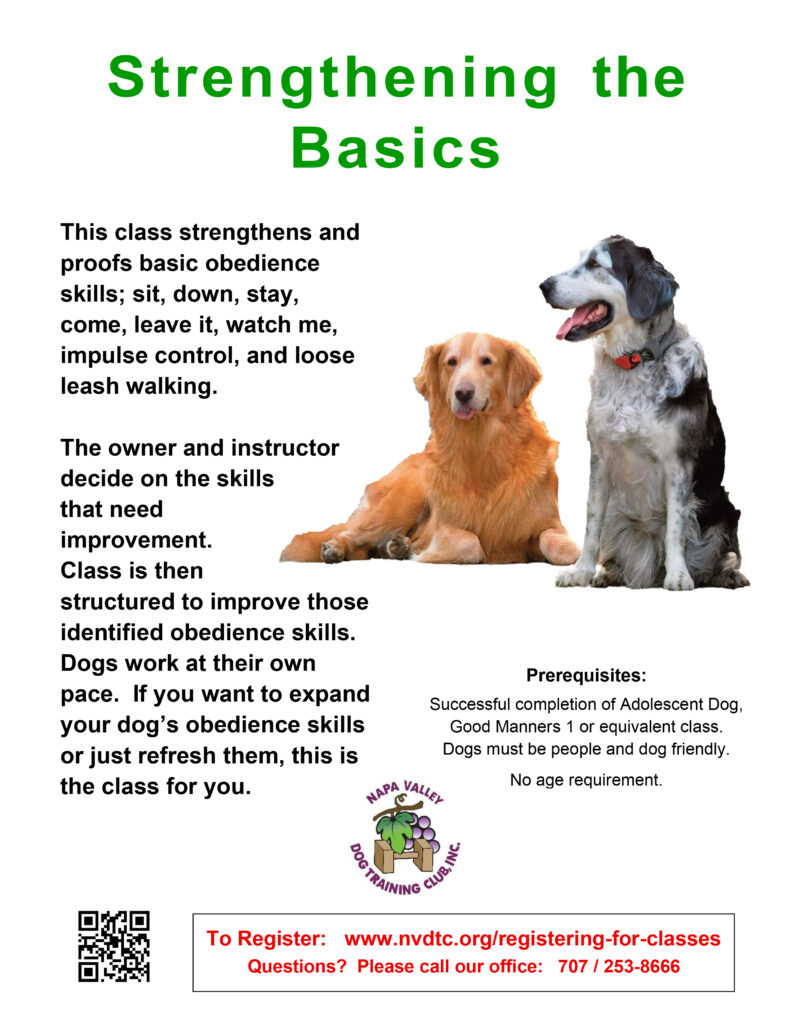 Strengthening the Basics

This class strengthens and proofs basic obedience skills; sit, down, stay, come, leave it, watch me, impulse control, and loose leash walking.

The owner and instructor decide on the skills that need improvement. Class is then structured to improve those identified obedience skills. Dogs work at their own pace. If you want to expand your dog's obedience skills or just refresh them, this is the class for you.

Prerequisites:

Successful completion of Adolescent Dog, Good Manners 1 or equivalent class. Dogs must be people and dog friendly.

No age requirement.

NAPA VALLEY DOG TRAINING CLUB, INC.

To Register: www.nvdtc.org/registering-for-classes
Questions? Please call our office: 707 / 253-8666